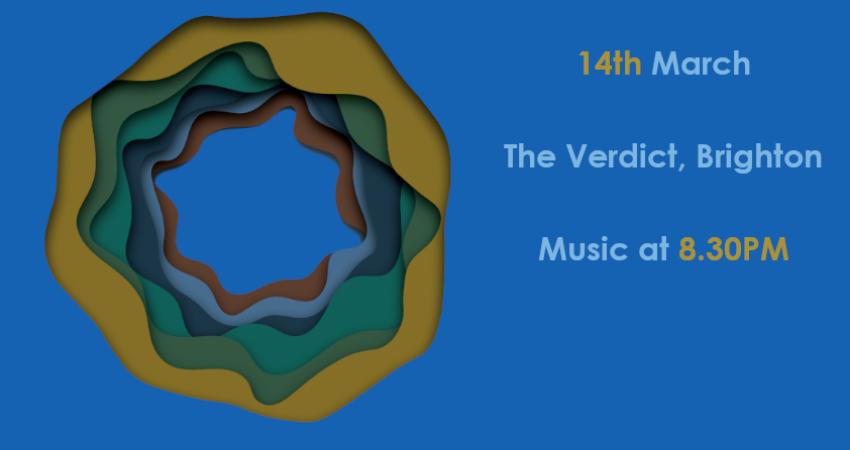 14th March

The Verdict, Brighton

Music at 8.30PM